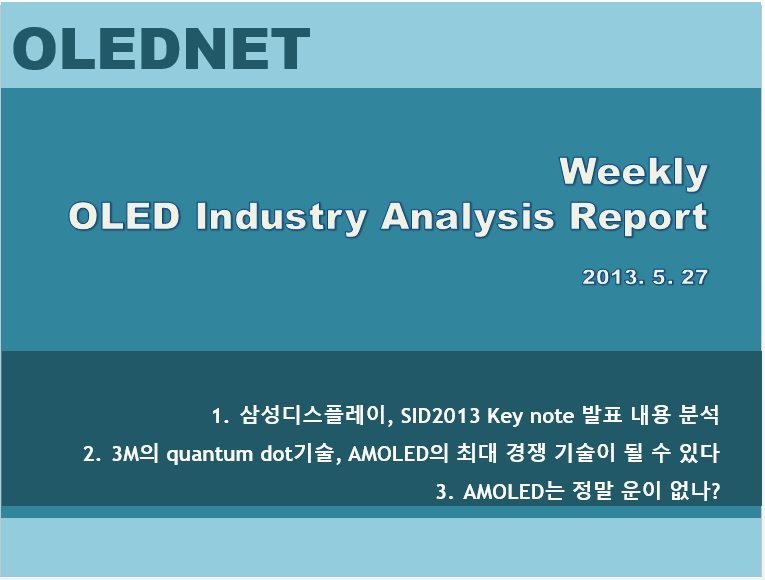 OLEDNET

Weekly
OLED Industry Analysis Report

2013. 5. 27

1. 삼성디스플레이, SID2013 Key note 발표 내용 분석
2. 3M의 quantum dot기술, AMOLED의 최대 경쟁 기술이 될 수 있다
3. AMOLED는 정말 운이 없나?